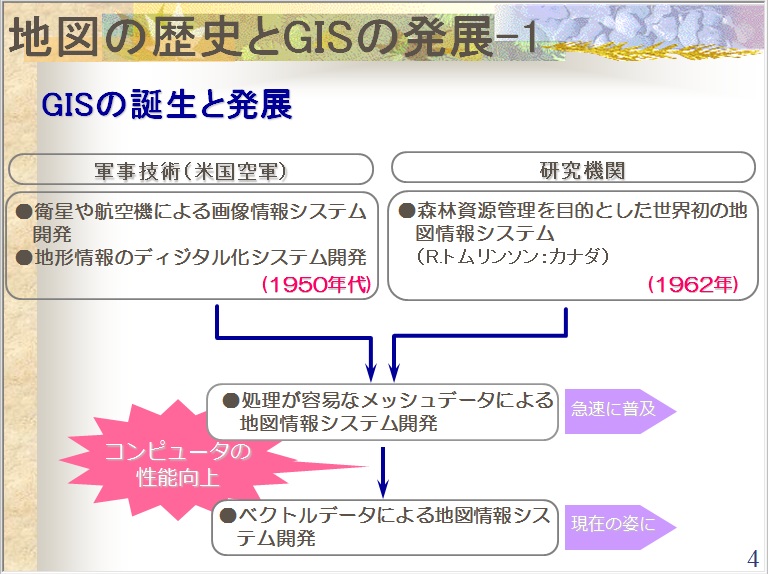 地図の歴史とGISの発展-1

GISの誕生と発展

軍事技術（米国空軍）

●衛星や航空機による画像情報システム開発
●地形情報のディジタル化システム開発
（1950年代）

研究機関

●森林資源管理を目的とした世界初の地図情報システム
（R.トムリンソン：カナダ）
（1962年）

●処理が容易なメッシュデータによる地図情報システム開発

急速に普及

コンピュータの性能向上

●ベクトルデータによる地図情報システム開発

現在の姿に

4